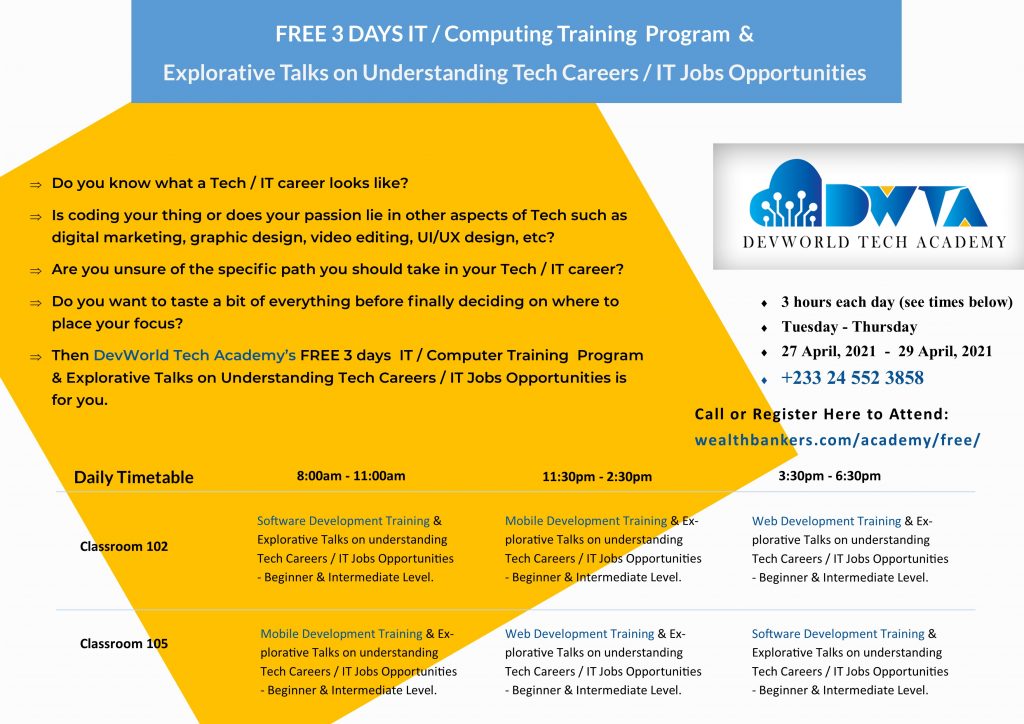 FREE 3 DAYS IT / Computing Training Program &

Explorative Talks on Understanding Tech Careers / IT Jobs Opportunities

⇒ Do you know what a Tech / IT career looks like?

⇒ Is coding your thing or does your passion lie in other aspects of Tech such as digital marketing, graphic design, video editing, UI/UX design, etc?

⇒ Are you unsure of the specific path you should take in your Tech / IT career?

⇒ Do you want to taste a bit of everything before finally deciding on where to place your focus?

⇒ Then DevWorld Tech Academy's FREE 3 days IT / Computer Training Program & Explorative Talks on Understanding Tech Careers / IT Jobs Opportunities is for you.

DWTA
DEVWORLD TECH ACADEMY

♦ 3 hours each day (see times below)
♦ Tuesday - Thursday
♦ 27 April, 2021 - 29 April, 2021
♦ +233 24 552 3858

Call or Register Here to Attend:
wealthbankers.com/academy/free/

| Daily Timetable | 8:00am - 11:00am | 11:30pm - 2:30pm | 3:30pm - 6:30pm |
|---|---|---|---|
| Classroom 102 | Software Development Training & Explorative Talks on understanding Tech Careers / IT Jobs Opportunities - Beginner & Intermediate Level. | Mobile Development Training & Explorative Talks on understanding Tech Careers / IT Jobs Opportunities - Beginner & Intermediate Level. | Web Development Training & Explorative Talks on understanding Tech Careers / IT Jobs Opportunities - Beginner & Intermediate Level. |
| Classroom 105 | Mobile Development Training & Explorative Talks on understanding Tech Careers / IT Jobs Opportunities - Beginner & Intermediate Level. | Web Development Training & Explorative Talks on understanding Tech Careers / IT Jobs Opportunities - Beginner & Intermediate Level. | Software Development Training & Explorative Talks on understanding Tech Careers / IT Jobs Opportunities - Beginner & Intermediate Level. |